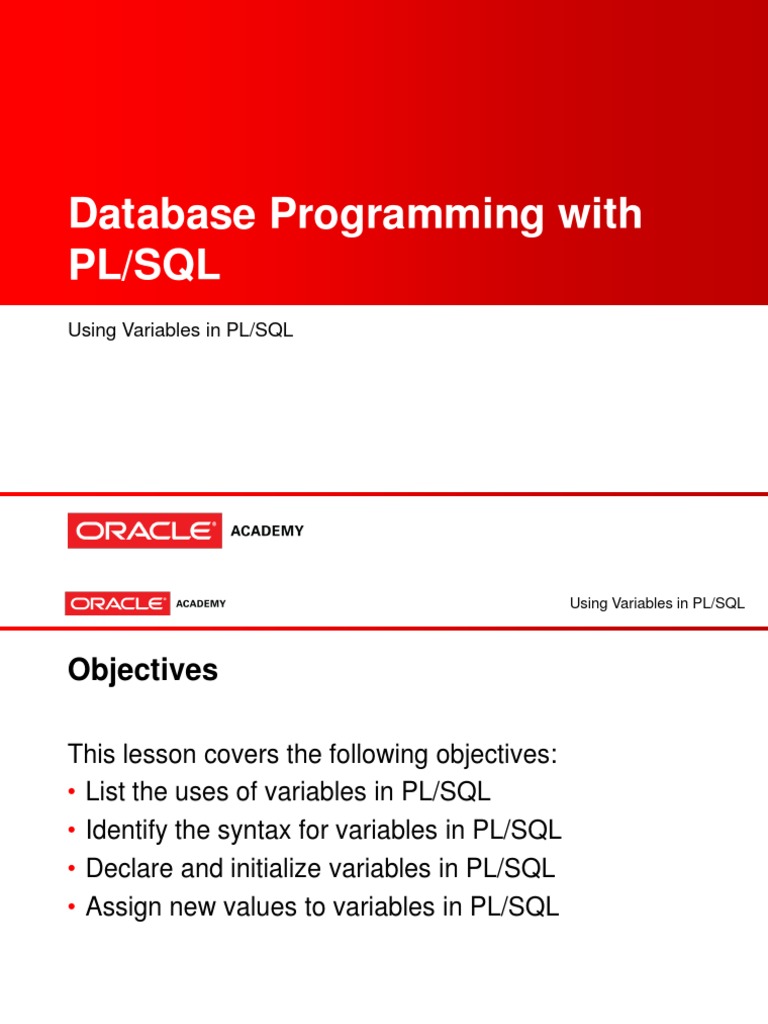 Database Programming with PL/SQL

Using Variables in PL/SQL

ORACLE ACADEMY

ORACLE ACADEMY

Using Variables in PL/SQL

Objectives

This lesson covers the following objectives:
• List the uses of variables in PL/SQL
• Identify the syntax for variables in PL/SQL
• Declare and initialize variables in PL/SQL
• Assign new values to variables in PL/SQL